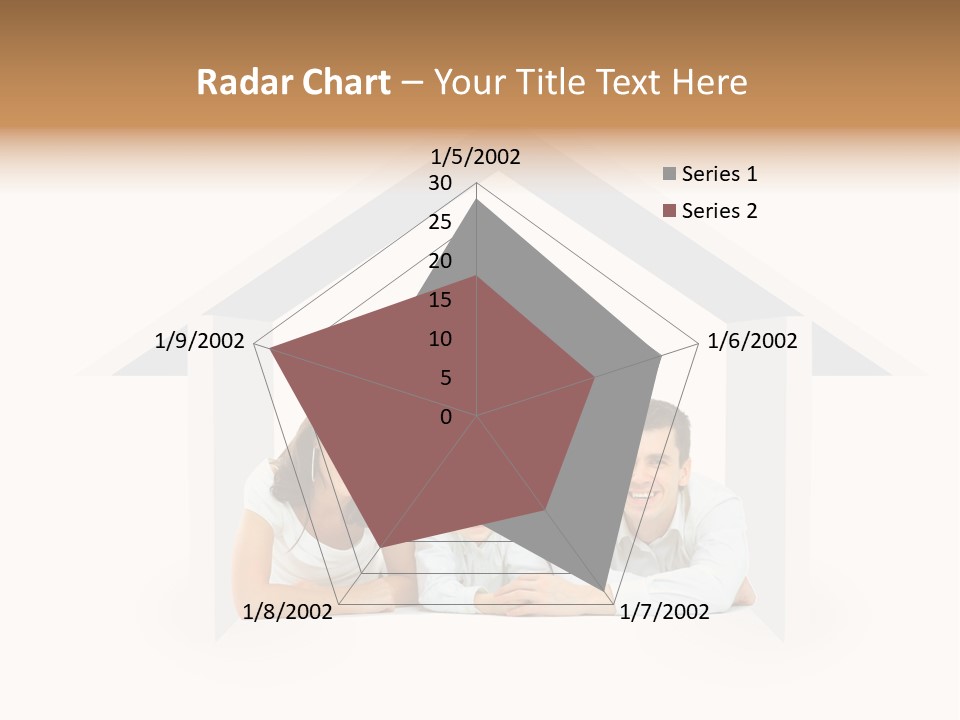 Radar Chart – Your Title Text Here

1/5/2002

30
25
20
15
10
5
0

Series 1
Series 2

1/6/2002
1/7/2002
1/8/2002
1/9/2002